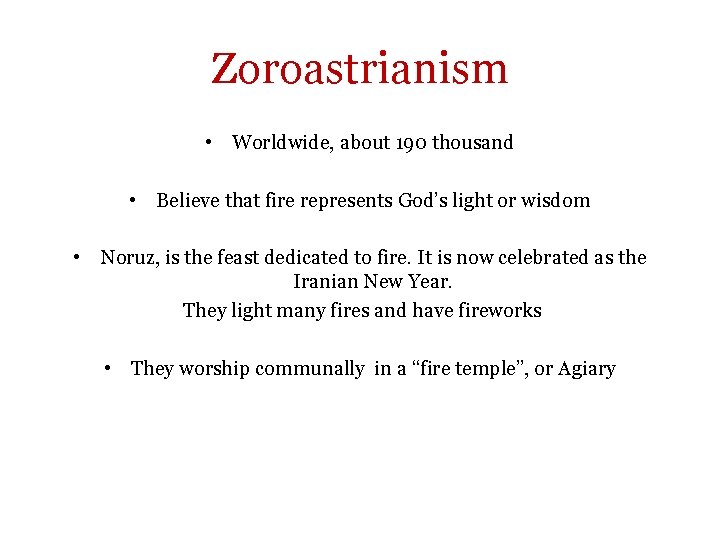 Zoroastrianism

• Worldwide, about 190 thousand

• Believe that fire represents God's light or wisdom

• Noruz, is the feast dedicated to fire. It is now celebrated as the Iranian New Year.
They light many fires and have fireworks

• They worship communally in a "fire temple", or Agiary